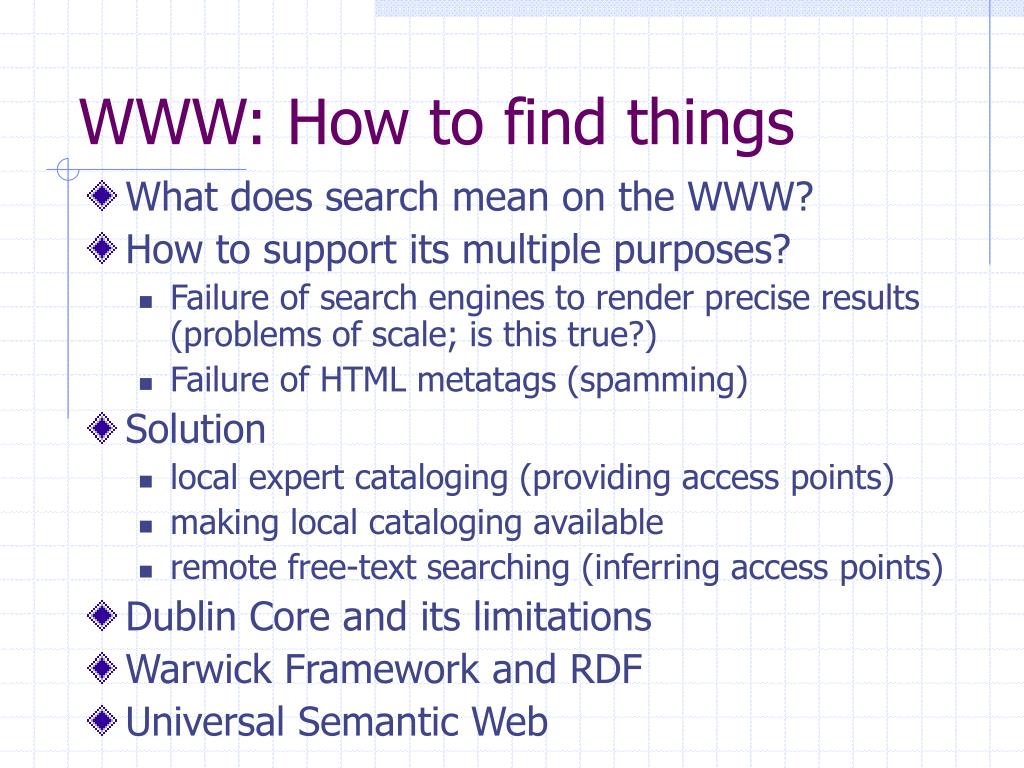 WWW: How to find things

What does search mean on the WWW?

How to support its multiple purposes?

Failure of search engines to render precise results (problems of scale; is this true?)

Failure of HTML metatags (spamming)

Solution

local expert cataloging (providing access points)

making local cataloging available

remote free-text searching (inferring access points)

Dublin Core and its limitations

Warwick Framework and RDF

Universal Semantic Web